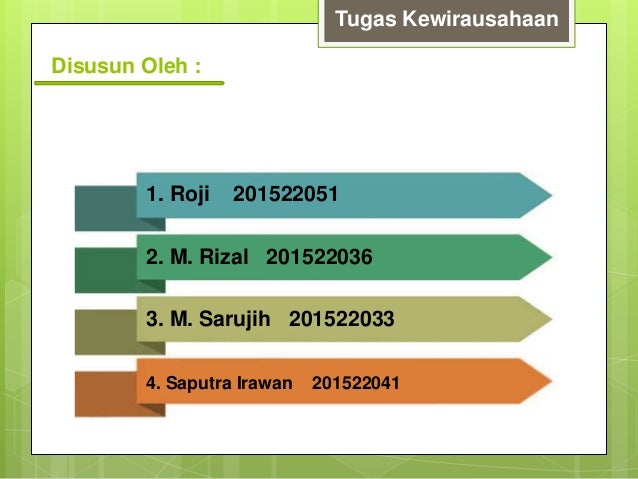 Tugas Kewirausahaan

Disusun Oleh :

1. Roji 201522051

2. M. Rizal 201522036

3. M. Sarujih 201522033

4. Saputra Irawan 201522041